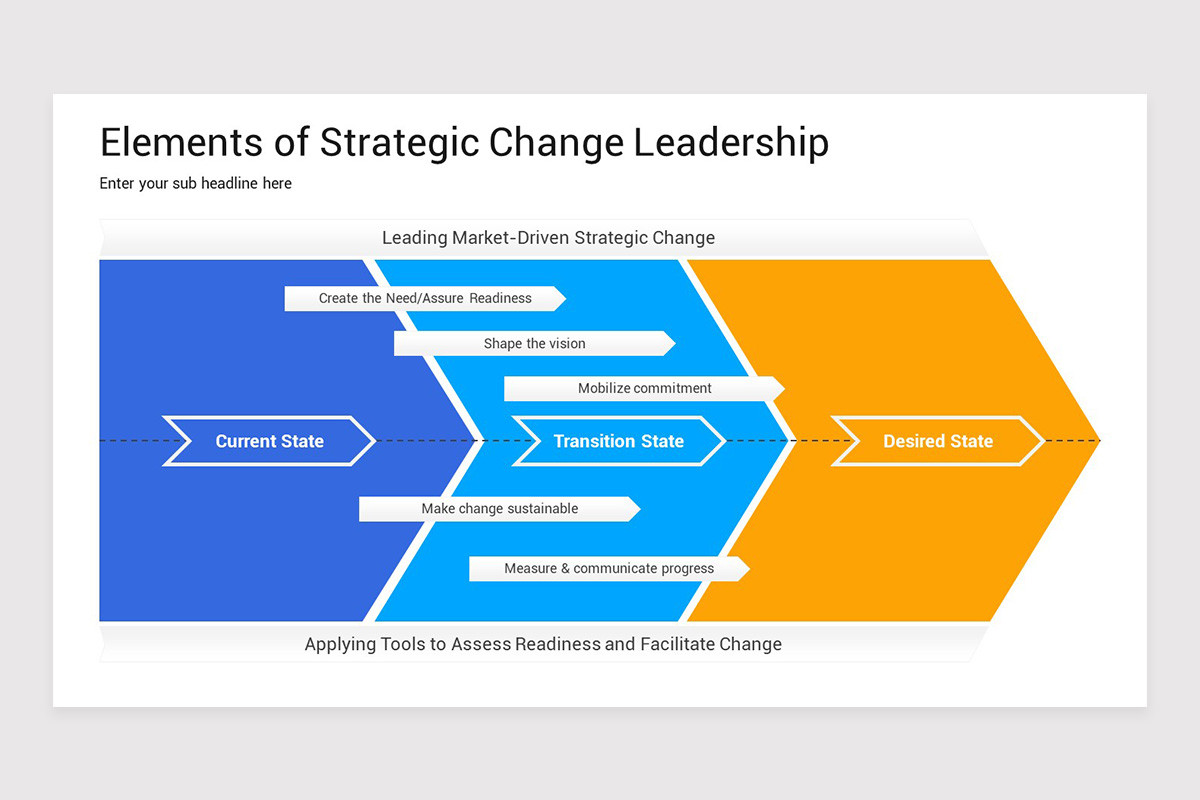 Elements of Strategic Change Leadership

Enter your sub headline here

Leading Market-Driven Strategic Change

Create the Need/Assure Readiness

Shape the vision

Mobilize commitment

Current State

Transition State

Desired State

Make change sustainable

Measure & communicate progress

Applying Tools to Assess Readiness and Facilitate Change